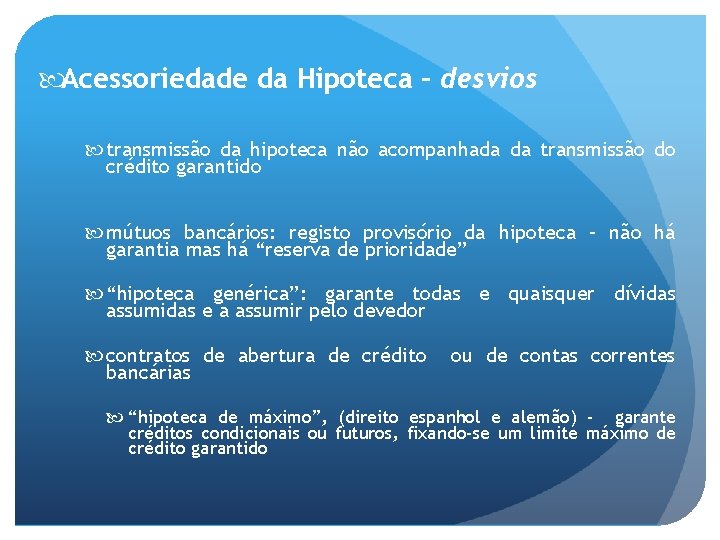 Acessoriedade da Hipoteca – desvios

transmissão da hipoteca não acompanhada da transmissão do crédito garantido

mútuos bancários: registo provisório da hipoteca – não há garantia mas há “reserva de prioridade”

“hipoteca genérica”: garante todas e quaisquer dívidas assumidas e a assumir pelo devedor

contratos de abertura de crédito ou de contas correntes bancárias

“hipoteca de máximo”, (direito espanhol e alemão) - garante créditos condicionais ou futuros, fixando-se um limite máximo de crédito garantido